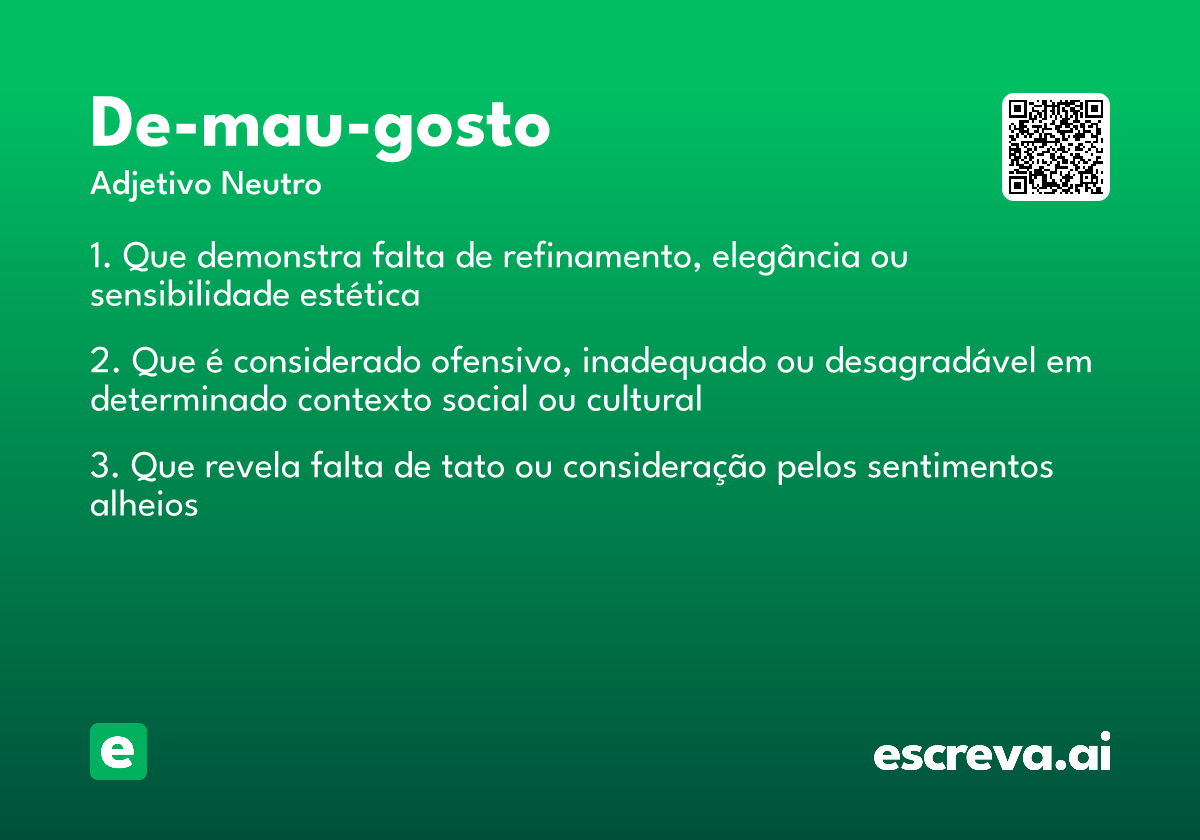 De-mau-gosto
Adjetivo Neutro

1. Que demonstra falta de refinamento, elegância ou sensibilidade estética

2. Que é considerado ofensivo, inadequado ou desagradável em determinado contexto social ou cultural

3. Que revela falta de tato ou consideração pelos sentimentos alheios

e

escreva.ai